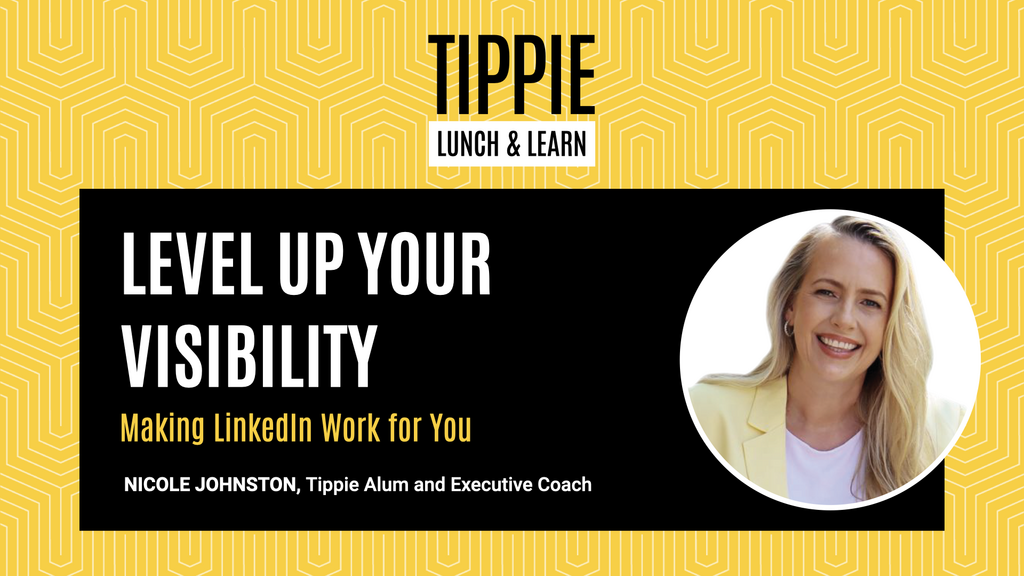 TIPPIE
LUNCH & LEARN

LEVEL UP YOUR VISIBILITY

Making LinkedIn Work for You

NICOLE JOHNSTON, Tippie Alum and Executive Coach